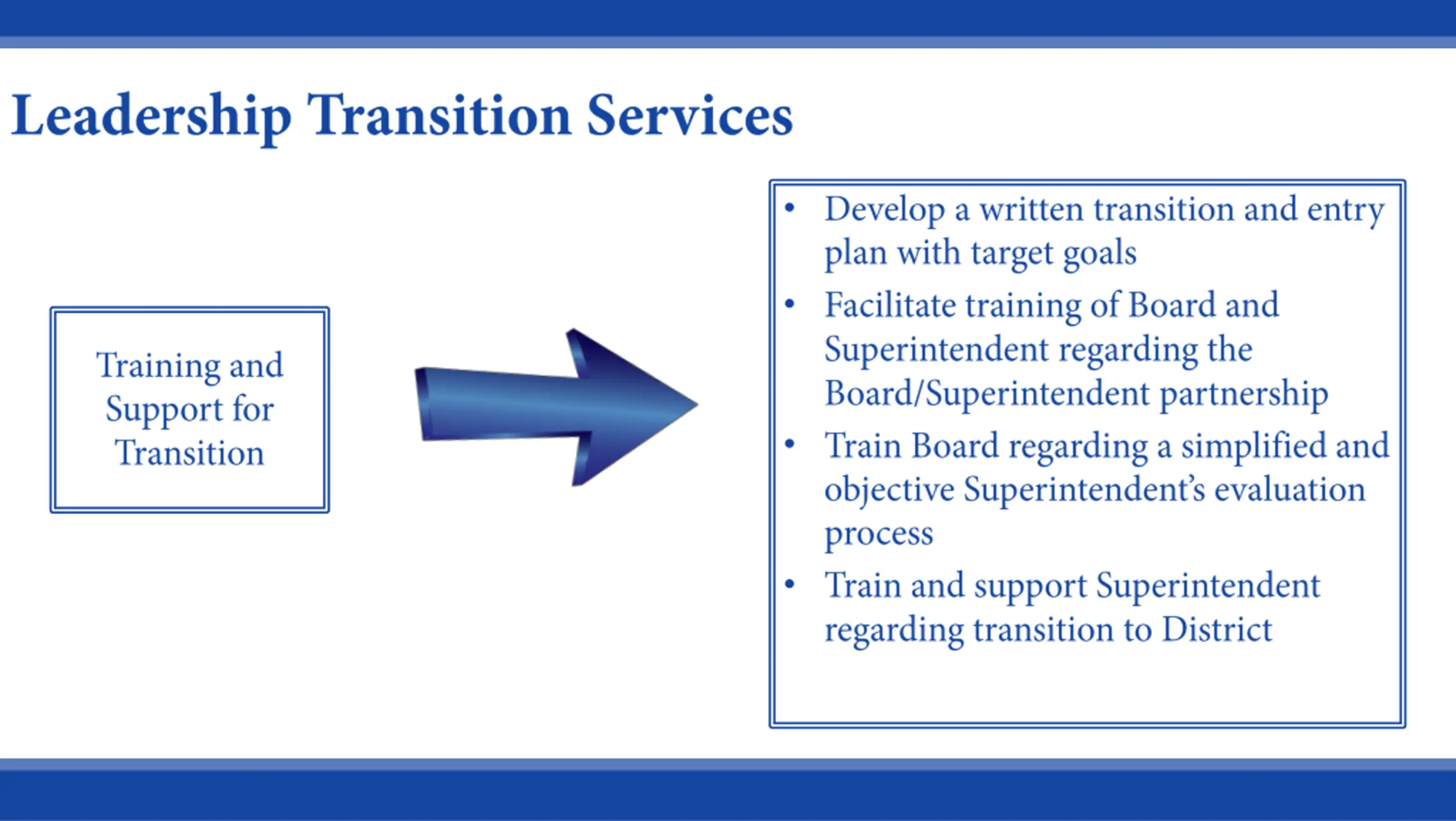 Leadership Transition Services

Training and Support for Transition

• Develop a written transition and entry plan with target goals
• Facilitate training of Board and Superintendent regarding the Board/Superintendent partnership
• Train Board regarding a simplified and objective Superintendent's evaluation process
• Train and support Superintendent regarding transition to District